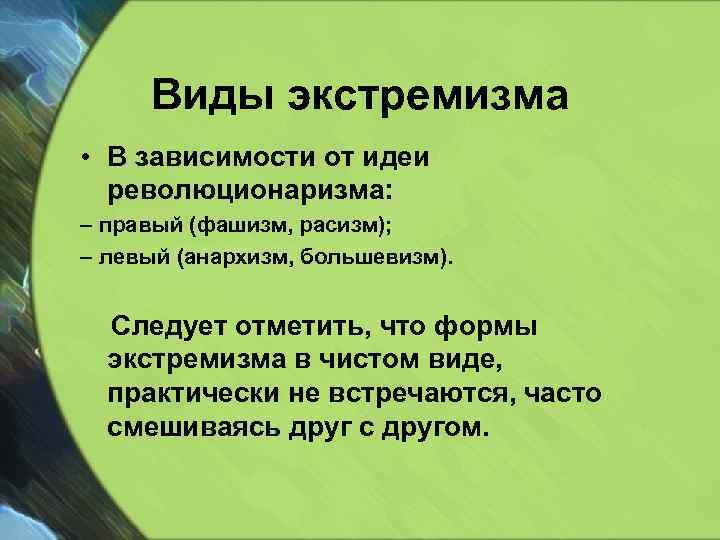 Виды экстремизма

• В зависимости от идеи революционаризма:
– правый (фашизм, расизм);
– левый (анархизм, большевизм).

Следует отметить, что формы экстремизма в чистом виде, практически не встречаются, часто смешиваясь друг с другом.